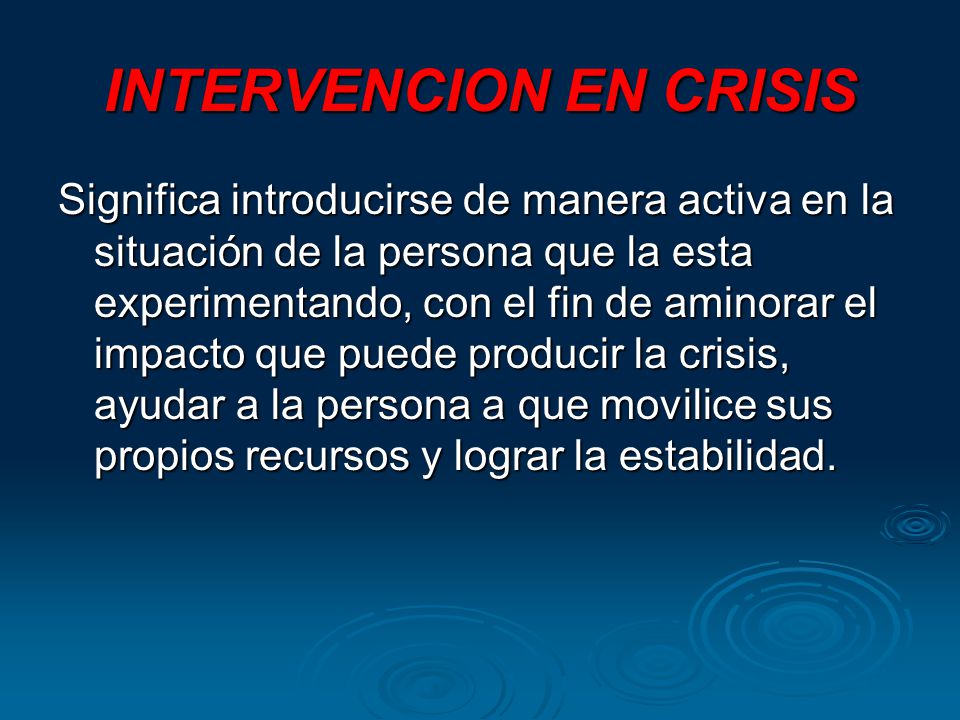 INTERVENCION EN CRISIS

Significa introducirse de manera activa en la situación de la persona que la esta experimentando, con el fin de aminorar el impacto que puede producir la crisis, ayudar a la persona a que movilice sus propios recursos y lograr la estabilidad.